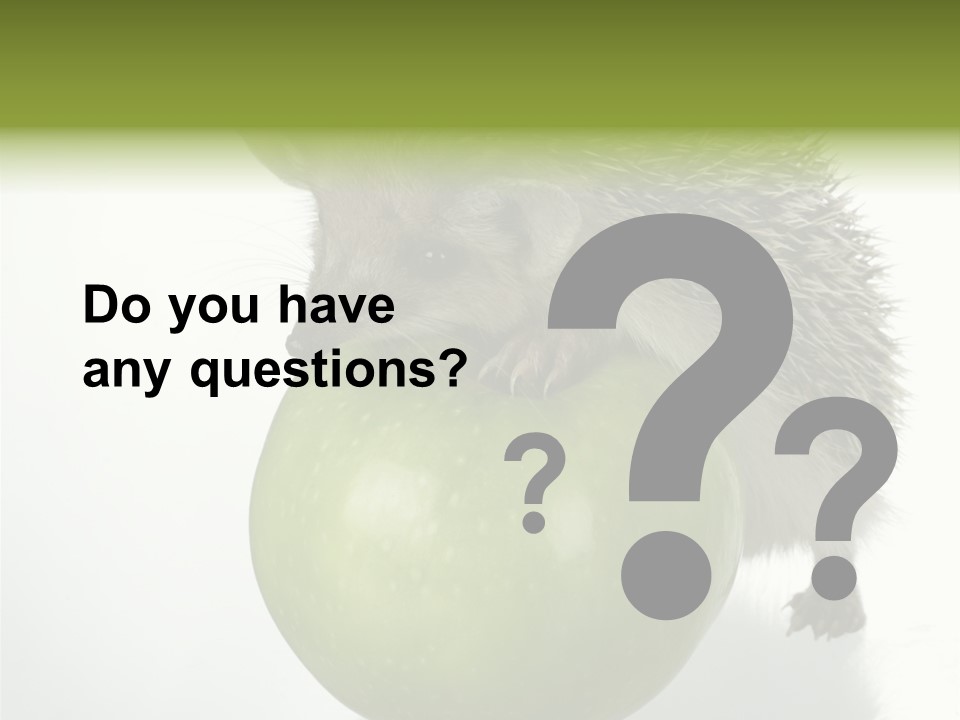 Do you have any questions?

?

?

?